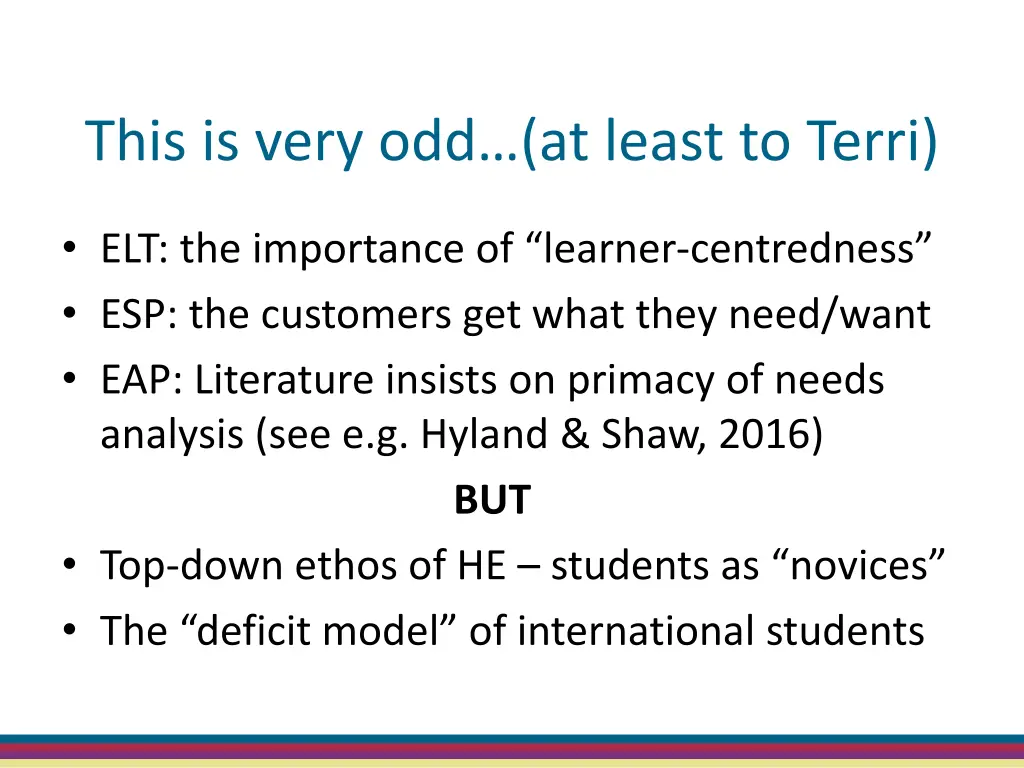 This is very odd…(at least to Terri)

• ELT: the importance of “learner-centredness”
• ESP: the customers get what they need/want
• EAP: Literature insists on primacy of needs analysis (see e.g. Hyland & Shaw, 2016)

BUT

• Top-down ethos of HE – students as “novices”
• The “deficit model” of international students